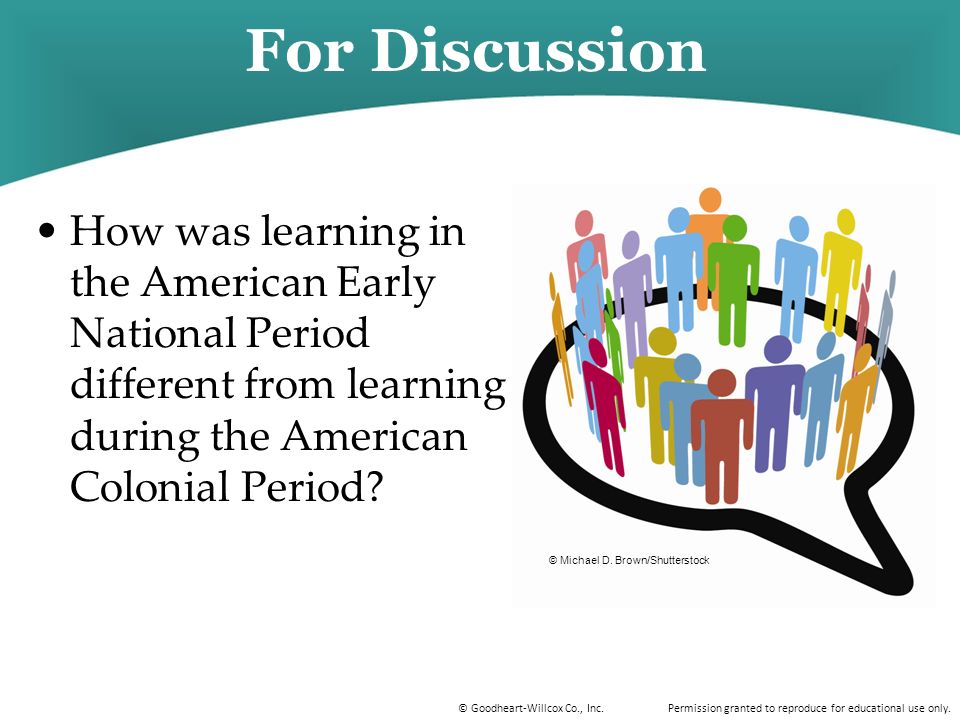 For Discussion

• How was learning in the American Early National Period different from learning during the American Colonial Period?

© Michael D. Brown/Shutterstock

© Goodheart-Willcox Co., Inc. Permission granted to reproduce for educational use only.